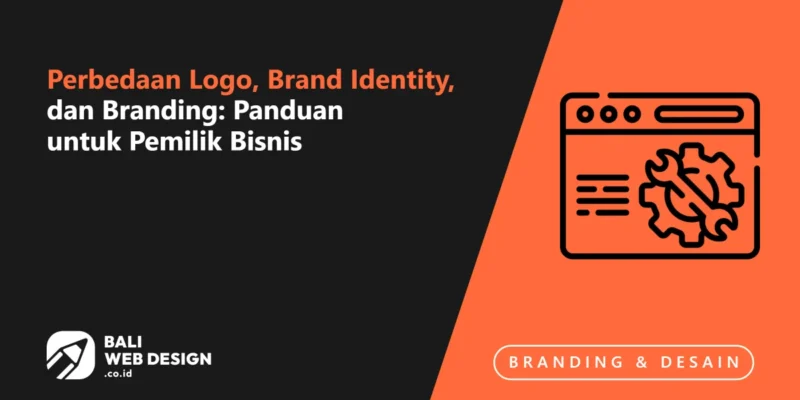 Perbedaan Logo, Brand Identity, dan Branding: Panduan untuk Pemilik Bisnis

BALI
WEB DESIGN
.co.id

BRANDING & DESAIN